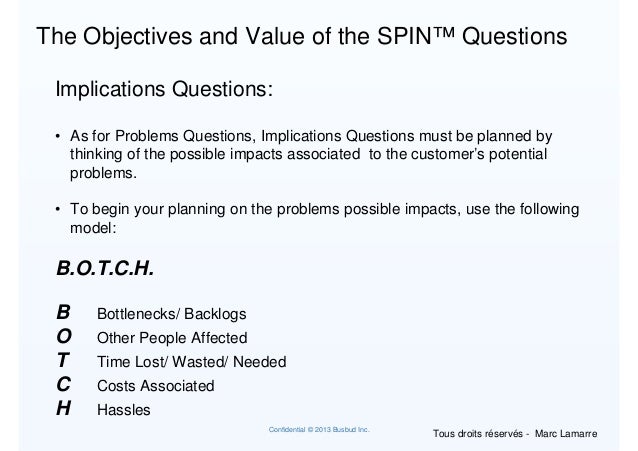 The Objectives and Value of the SPIN™ Questions

Implications Questions:

• As for Problems Questions, Implications Questions must be planned by thinking of the possible impacts associated to the customer's potential problems.

• To begin your planning on the problems possible impacts, use the following model:

B.O.T.C.H.

B Bottlenecks/ Backlogs
O Other People Affected
T Time Lost/ Wasted/ Needed
C Costs Associated
H Hassles

Confidential © 2013 Busbud Inc.

Tous droits réservés - Marc Lamarre